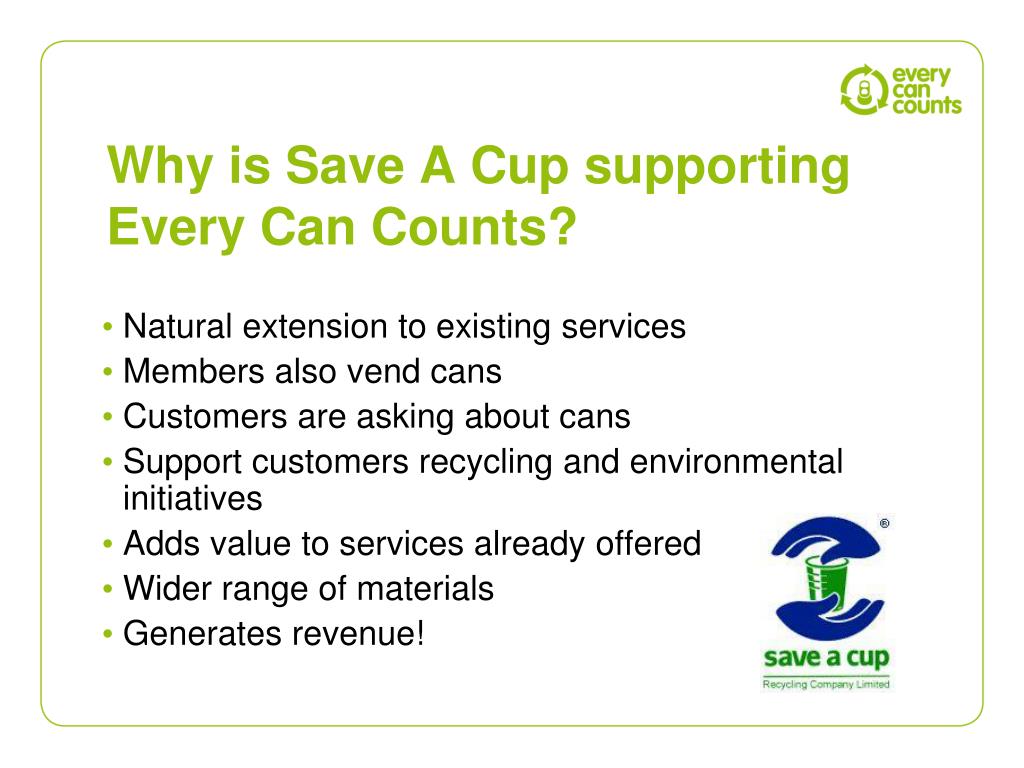 every can counts

Why is Save A Cup supporting Every Can Counts?

• Natural extension to existing services
• Members also vend cans
• Customers are asking about cans
• Support customers recycling and environmental initiatives
• Adds value to services already offered
• Wider range of materials
• Generates revenue!

®
save a cup
Recycling Company Limited